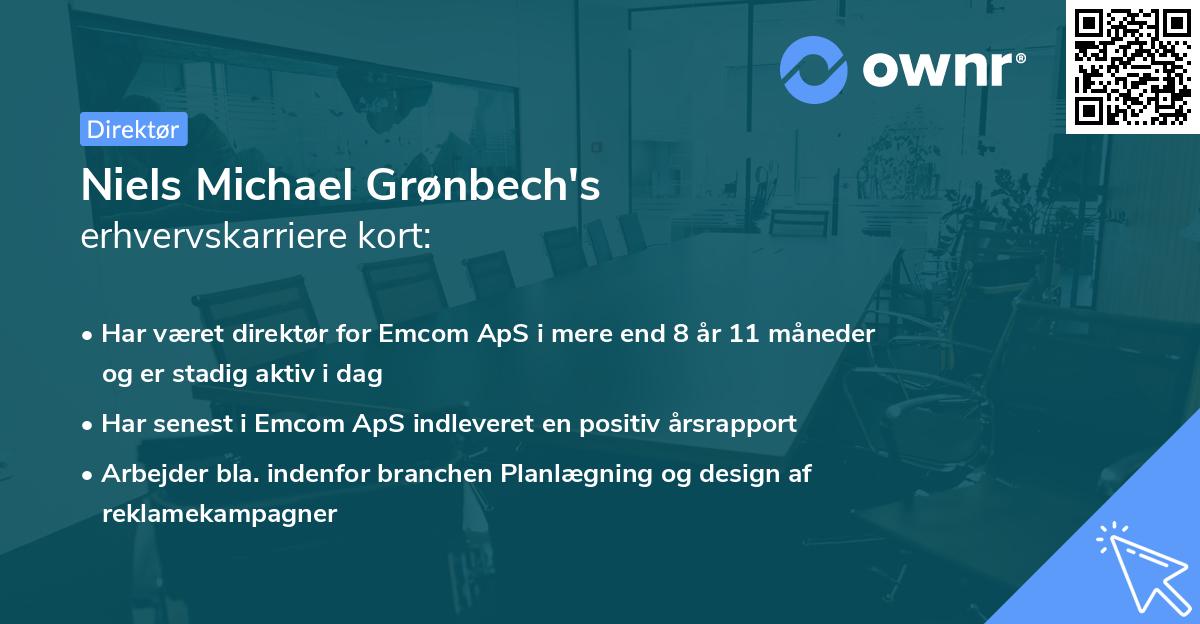 ownr®

Direktør

Niels Michael Grønbech's
erhvervskarriere kort:

• Har været direktør for Emcom ApS i mere end 8 år 11 måneder og er stadig aktiv i dag
• Har senest i Emcom ApS indleveret en positiv årsrapport
• Arbejder bla. indenfor branchen Planlægning og design af reklamekampagner